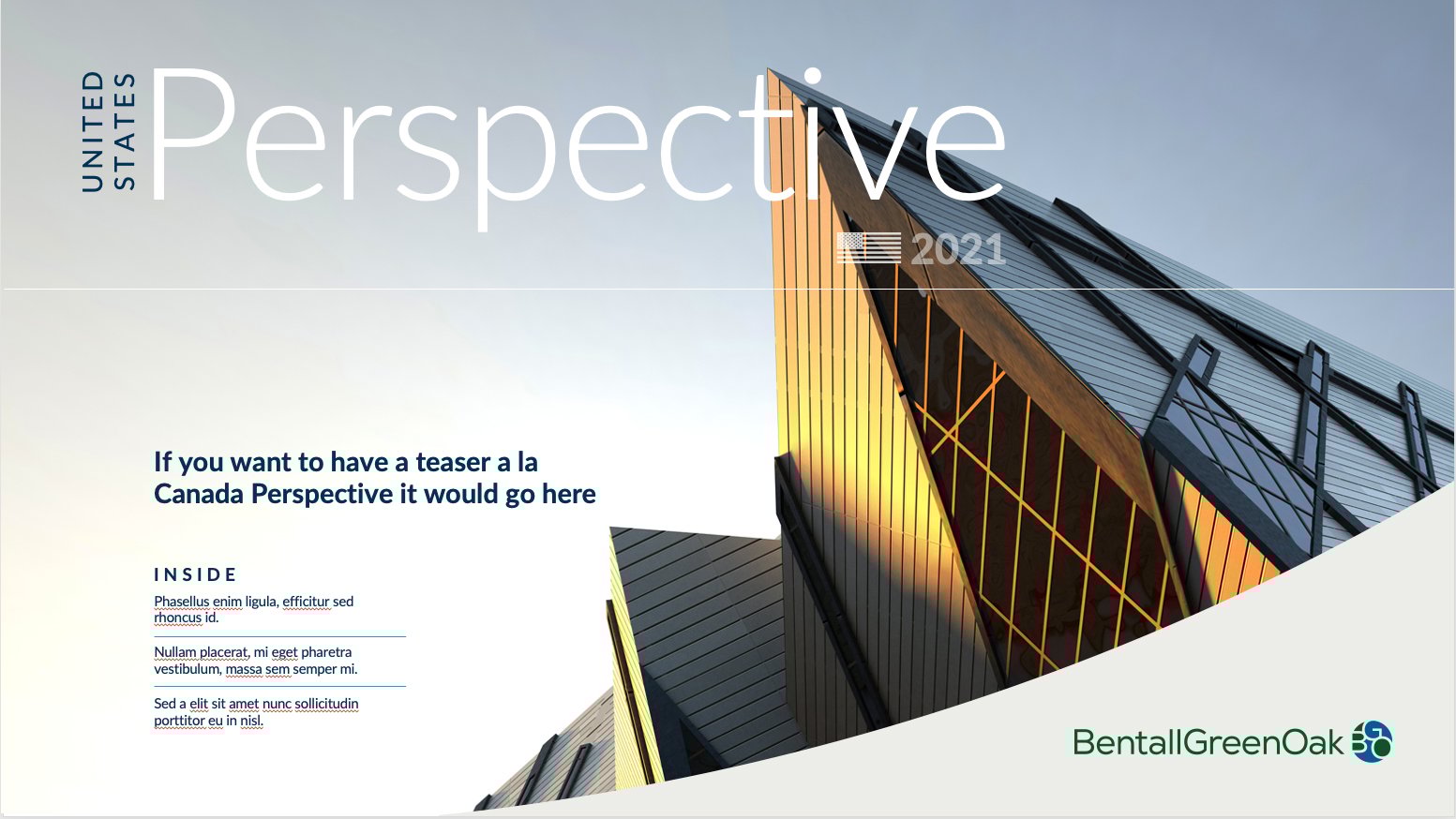 UNITED STATES Perspective

2021

If you want to have a teaser a la Canada Perspective it would go here

INSIDE

Phasellus enim ligula, efficitur sed rhoncus id.

Nullam placerat, mi eget pharetra vestibulum, massa sem semper mi.

Sed a elit sit amet nunc sollicitudin porttitor eu in nisl.

BentallGreenOak BGO